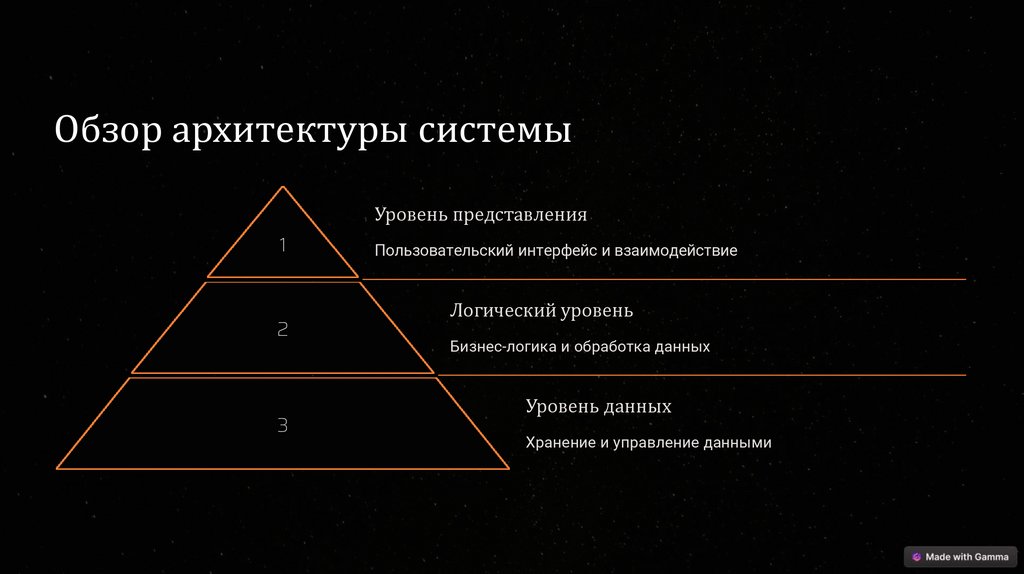 Обзор архитектуры системы

1

Уровень представления

Пользовательский интерфейс и взаимодействие

2

Логический уровень

Бизнес-логика и обработка данных

3

Уровень данных

Хранение и управление данными

Made with Gamma